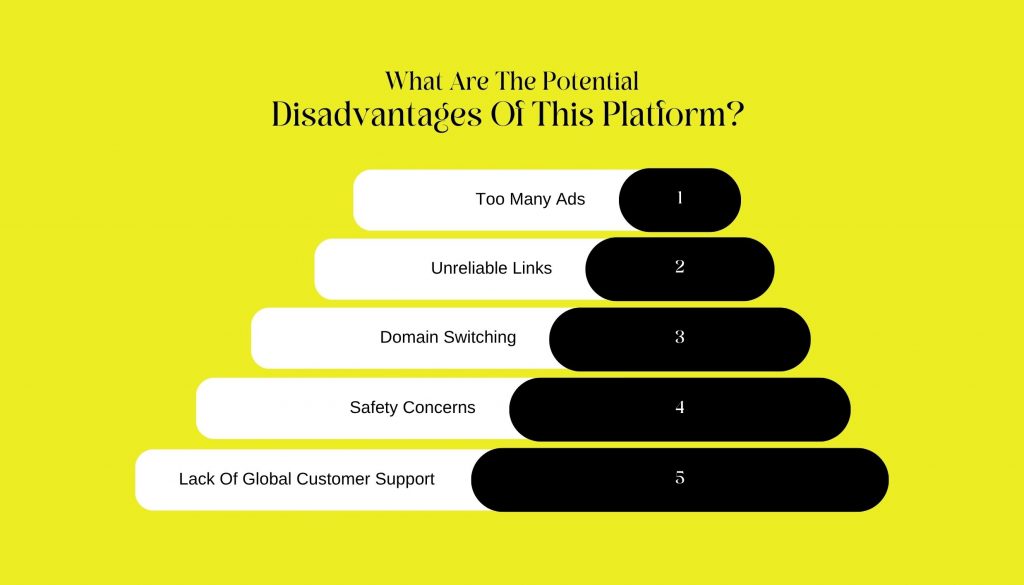 What Are The Potential
Disadvantages Of This Platform?

Too Many Ads 1

Unreliable Links 2

Domain Switching 3

Safety Concerns 4

Lack Of Global Customer Support 5